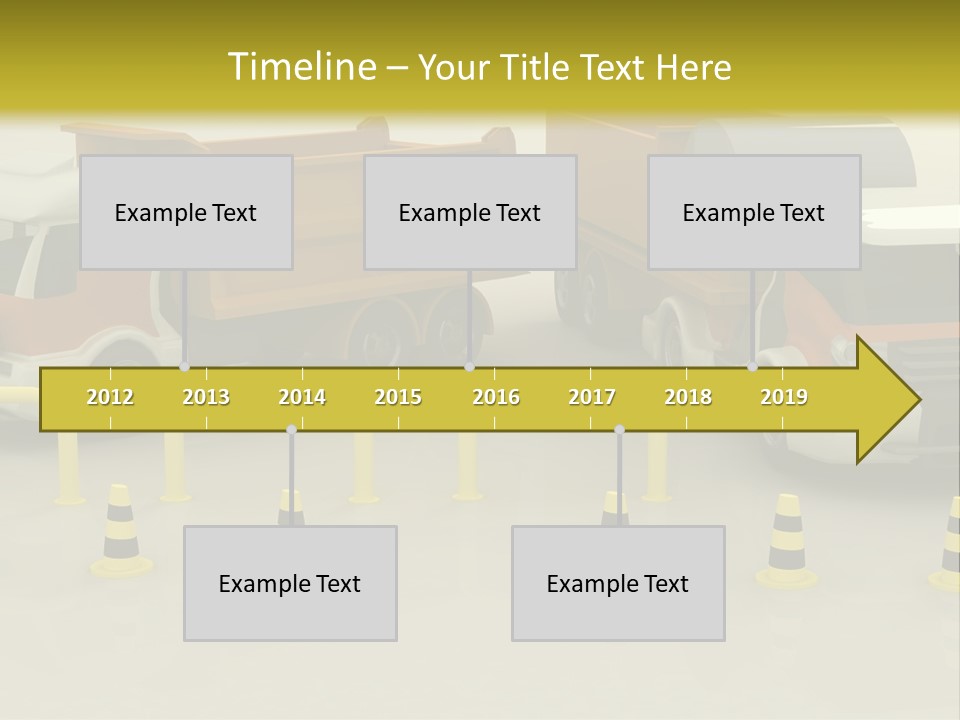 Timeline – Your Title Text Here

Example Text

Example Text

Example Text

2012 2013 2014 2015 2016 2017 2018 2019

Example Text

Example Text